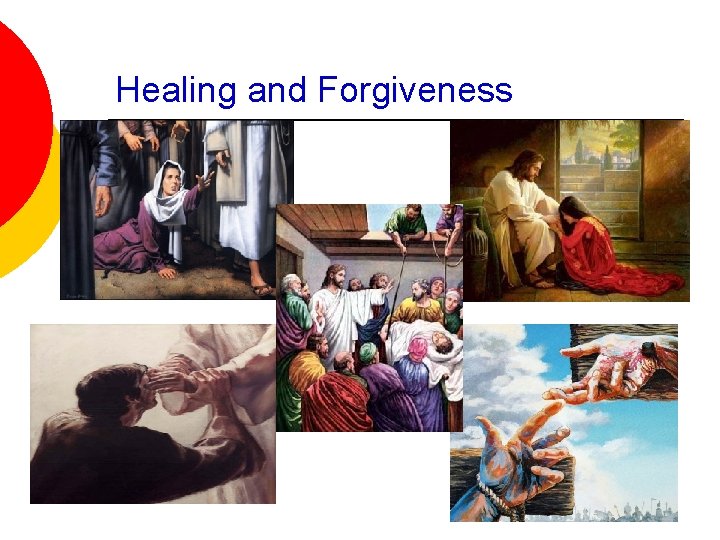 Healing and Forgiveness